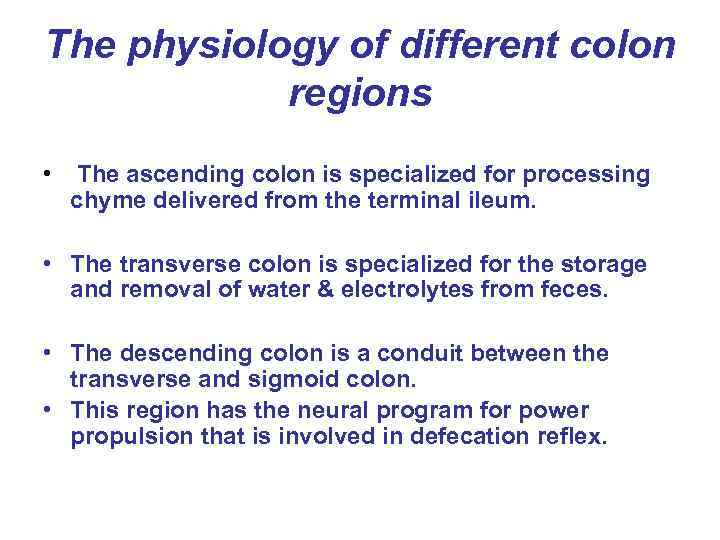 The physiology of different colon regions

• The ascending colon is specialized for processing chyme delivered from the terminal ileum.

• The transverse colon is specialized for the storage and removal of water & electrolytes from feces.

• The descending colon is a conduit between the transverse and sigmoid colon.
• This region has the neural program for power propulsion that is involved in defecation reflex.